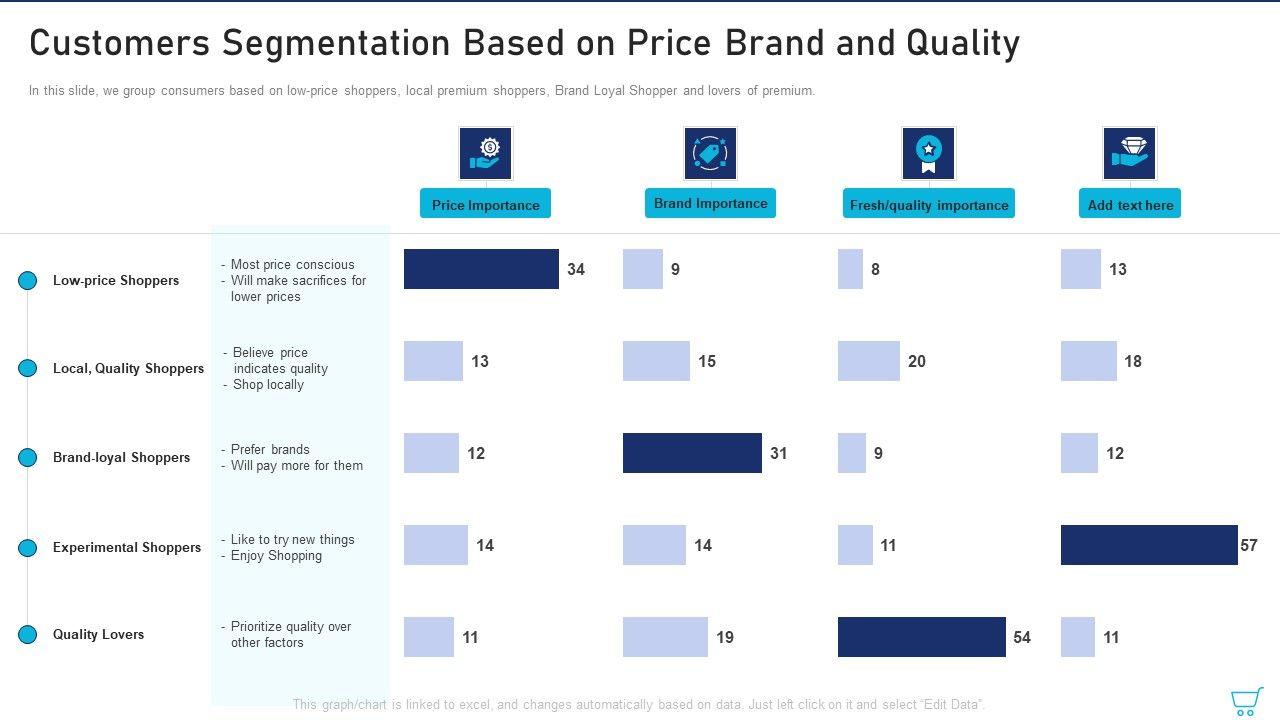 Customers Segmentation Based on Price Brand and Quality

In this slide, we group consumers based on low-price shoppers, local premium shoppers, Brand Loyal Shopper and lovers of premium.

|  |  | Price Importance | Brand Importance | Fresh/quality importance | Add text here |
|---|---|---|---|---|---|
| Low-price Shoppers | - Most price conscious - Will make sacrifices for lower prices | 34 | 9 | 8 | 13 |
| Local, Quality Shoppers | - Believe price indicates quality - Shop locally | 13 | 15 | 20 | 18 |
| Brand-loyal Shoppers | - Prefer brands - Will pay more for them | 12 | 31 | 9 | 12 |
| Experimental Shoppers | - Like to try new things - Enjoy Shopping | 14 | 14 | 11 | 57 |
| Quality Lovers | - Prioritize quality over other factors | 11 | 19 | 54 | 11 |

This graph/chart is linked to excel, and changes automatically based on data. Just left click on it and select "Edit Data".